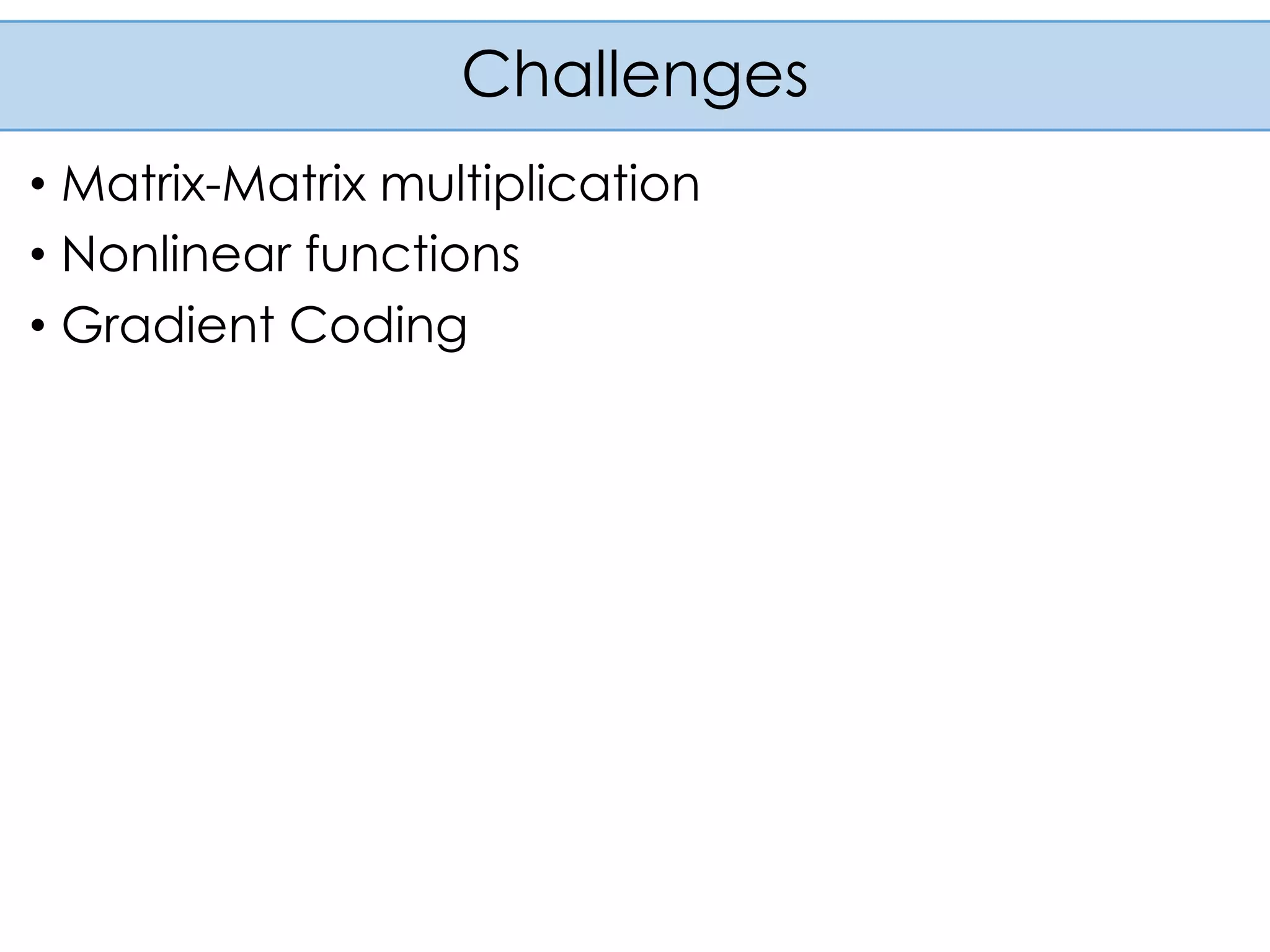 Challenges

• Matrix-Matrix multiplication
• Nonlinear functions
• Gradient Coding